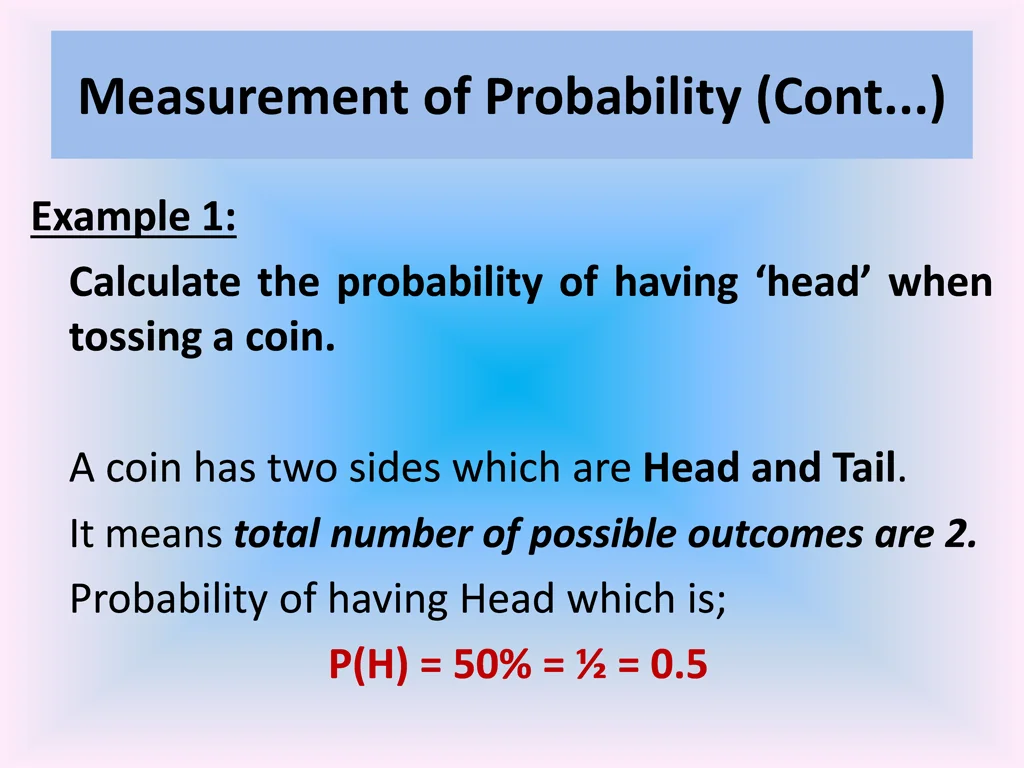 Measurement of Probability (Cont...)

Example 1:

Calculate the probability of having ‘head’ when tossing a coin.

A coin has two sides which are Head and Tail.

It means total number of possible outcomes are 2.

Probability of having Head which is;

P(H) = 50% = ½ = 0.5